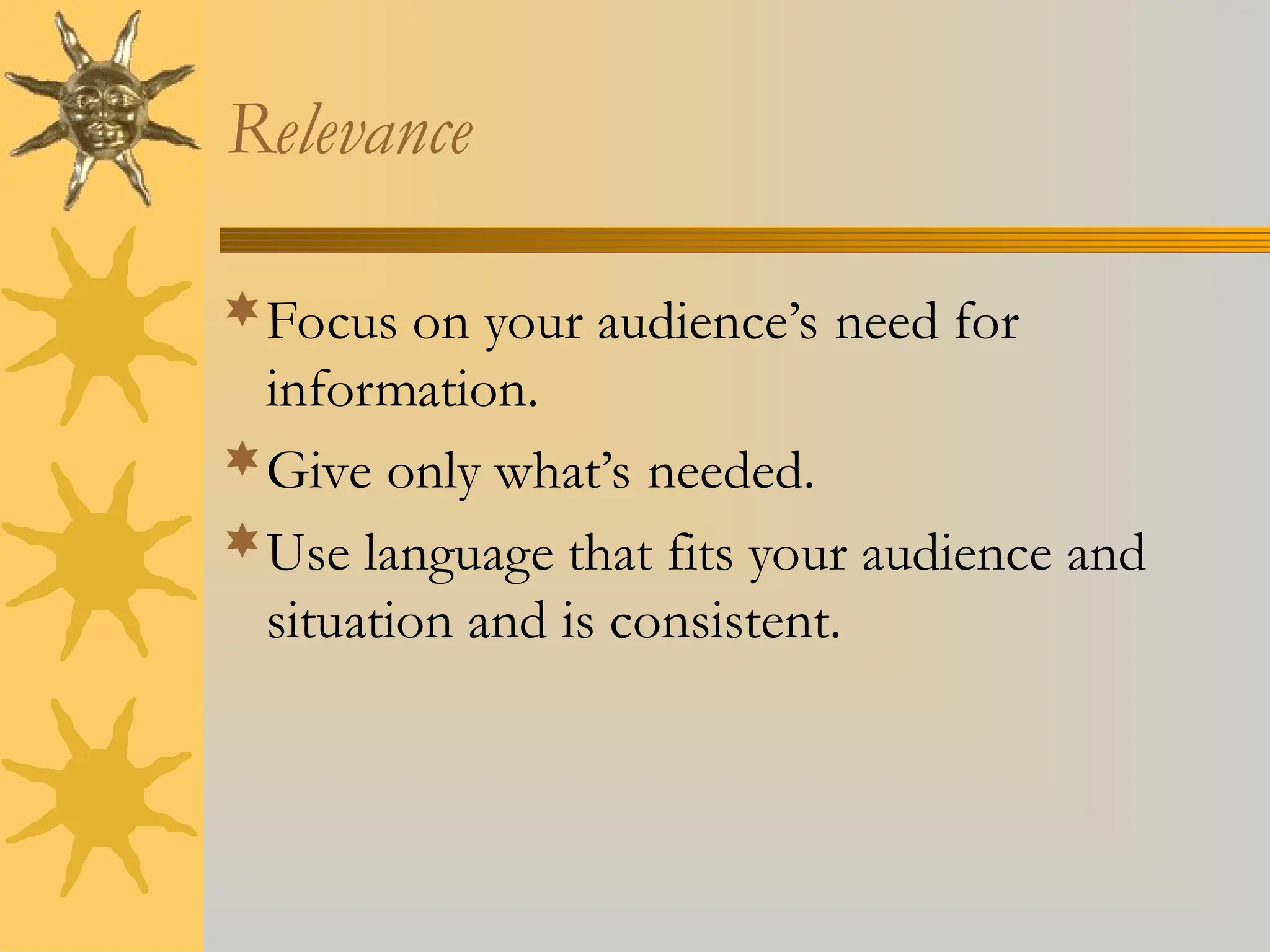 Relevance

Focus on your audience’s need for information.

Give only what’s needed.

Use language that fits your audience and situation and is consistent.